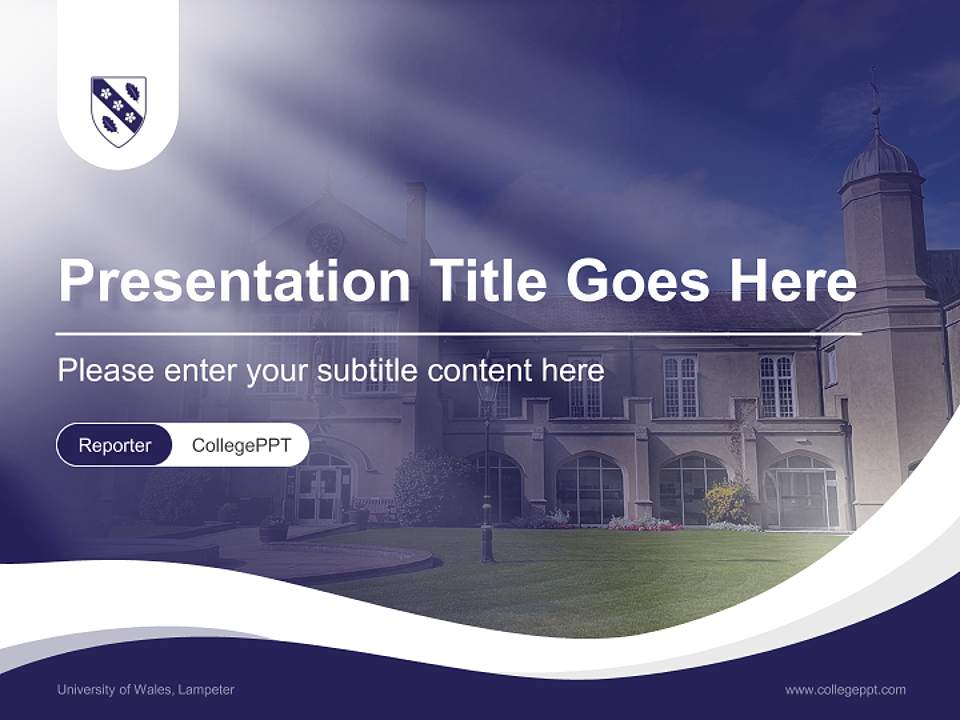 Presentation Title Goes Here

Please enter your subtitle content here

Reporter CollegePPT

University of Wales, Lampeter

www.collegeppt.com